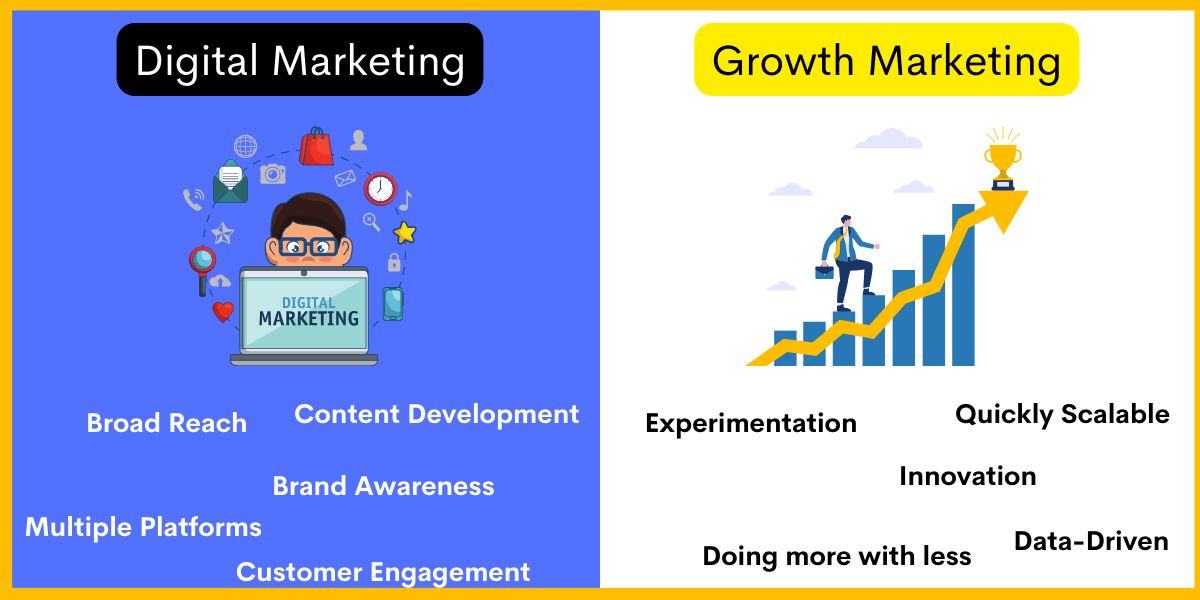 Digital Marketing

DIGITAL
MARKETING

Broad Reach
Content Development
Brand Awareness
Multiple Platforms
Customer Engagement

Growth Marketing

Experimentation
Quickly Scalable
Innovation
Doing more with less
Data-Driven